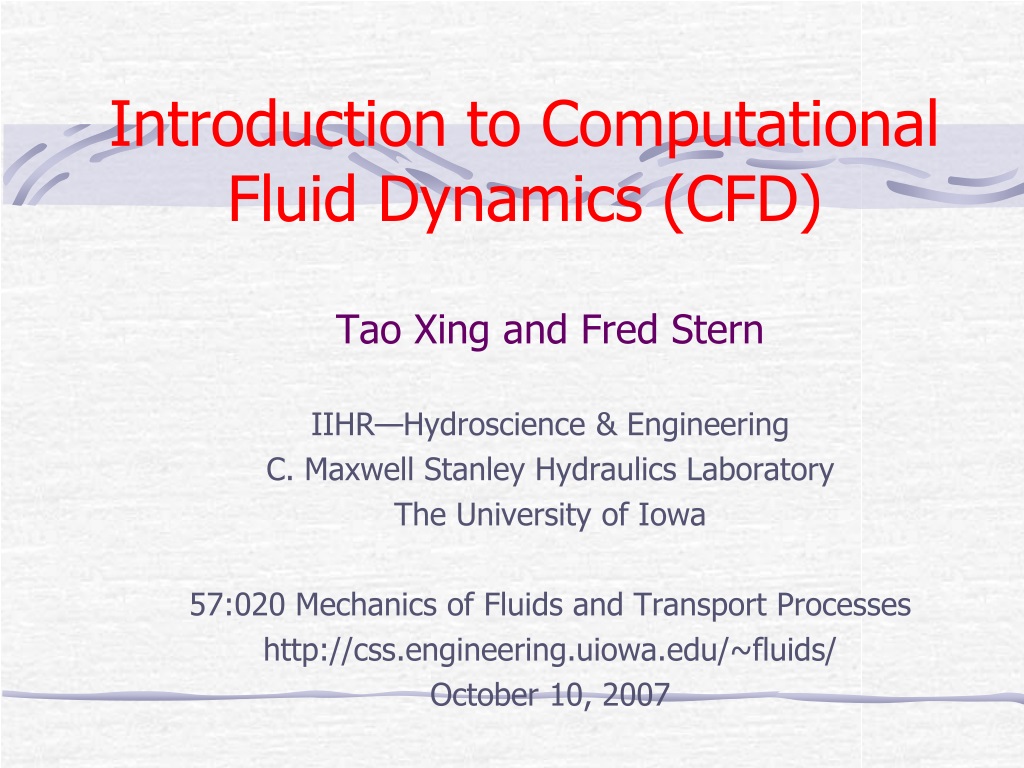 Introduction to Computational Fluid Dynamics (CFD)

Tao Xing and Fred Stern

IIHR—Hydroscience & Engineering
C. Maxwell Stanley Hydraulics Laboratory
The University of Iowa

57:020 Mechanics of Fluids and Transport Processes
http://css.engineering.uiowa.edu/~fluids/
October 10, 2007